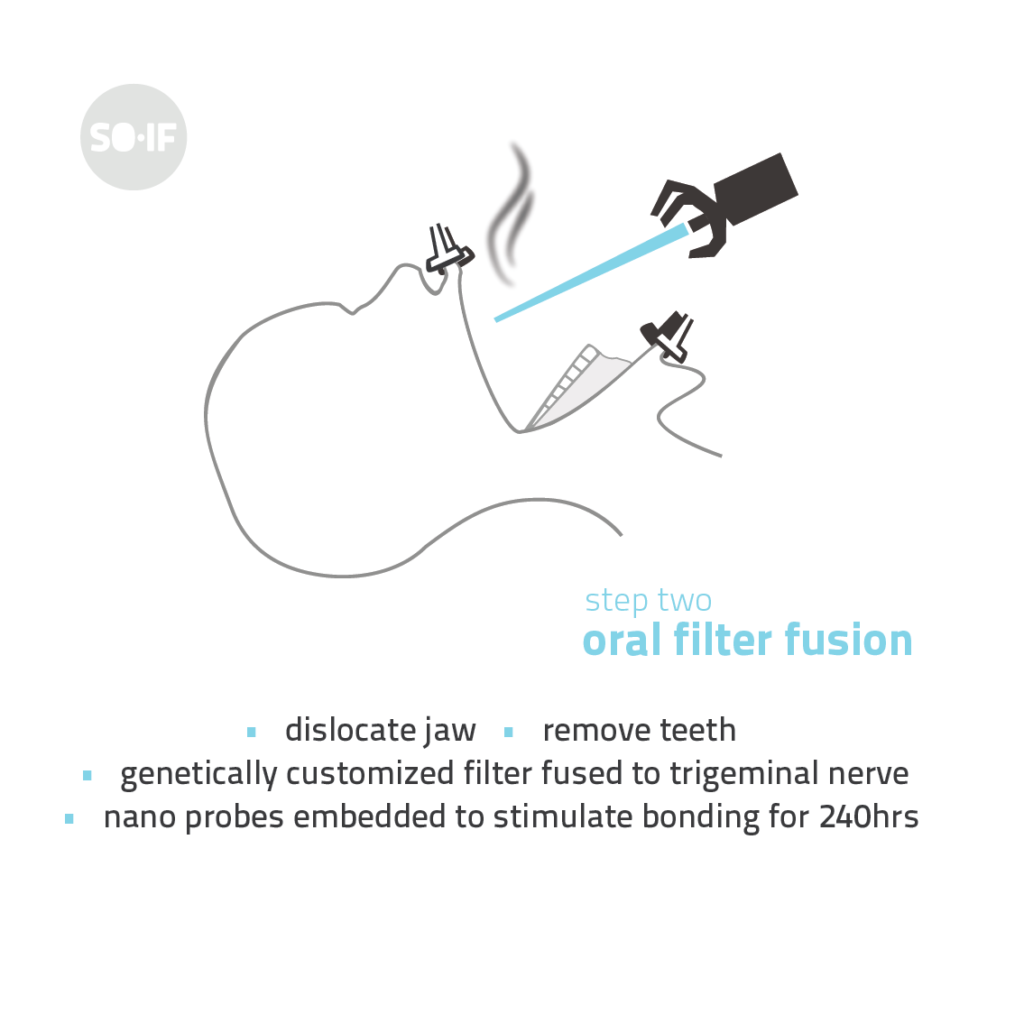 SO·IF

step two
oral filter fusion

▪ dislocate jaw ▪ remove teeth
▪ genetically customized filter fused to trigeminal nerve
▪ nano probes embedded to stimulate bonding for 240hrs